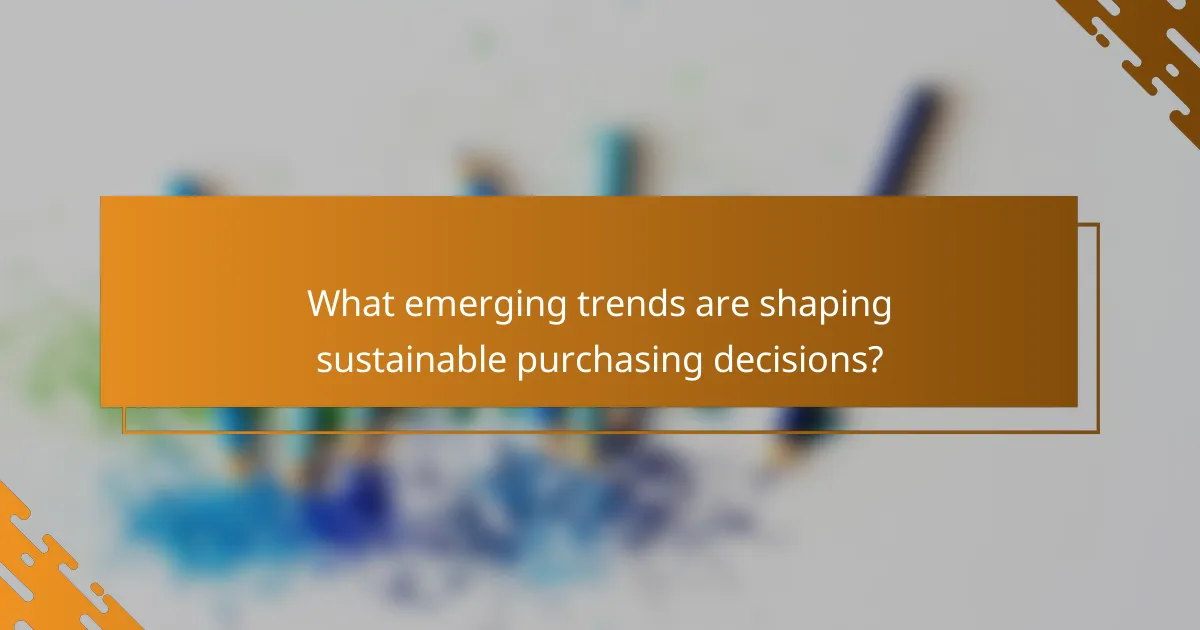 What emerging trends are shaping sustainable purchasing decisions?